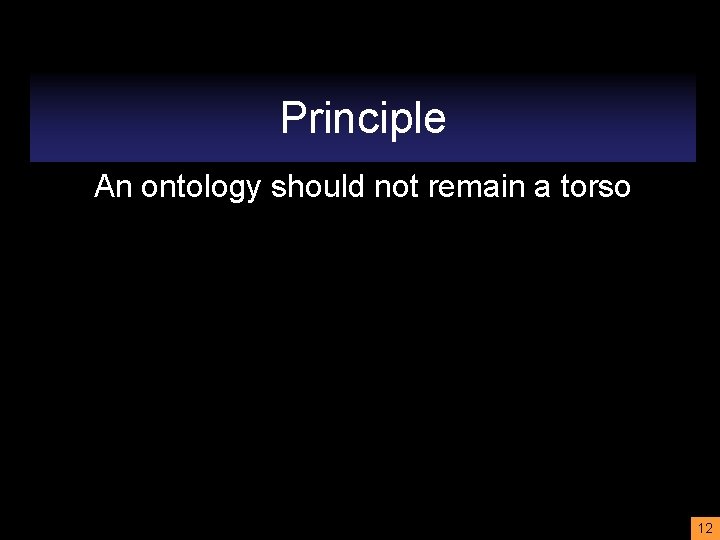 Principle

An ontology should not remain a torso

12